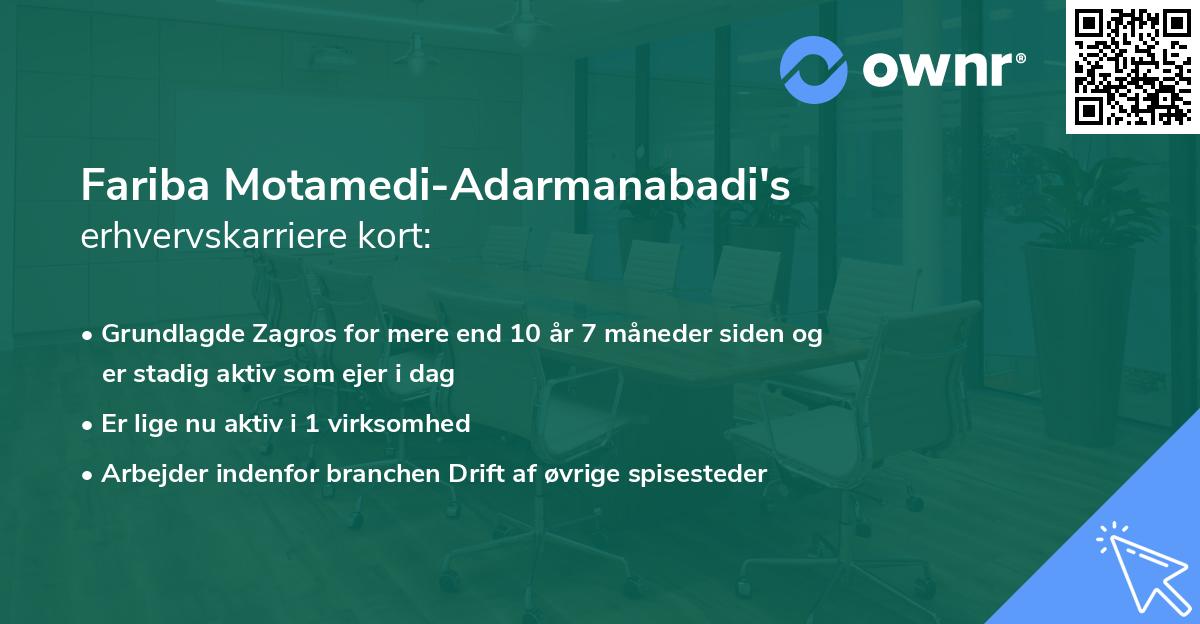 ownr®

Fariba Motamedi-Adarmanabadi's
erhvervskarriere kort:

• Grundlagde Zagros for mere end 10 år 7 måneder siden og er stadig aktiv som ejer i dag
• Er lige nu aktiv i 1 virksomhed
• Arbejder indenfor branchen Drift af øvrige spisesteder